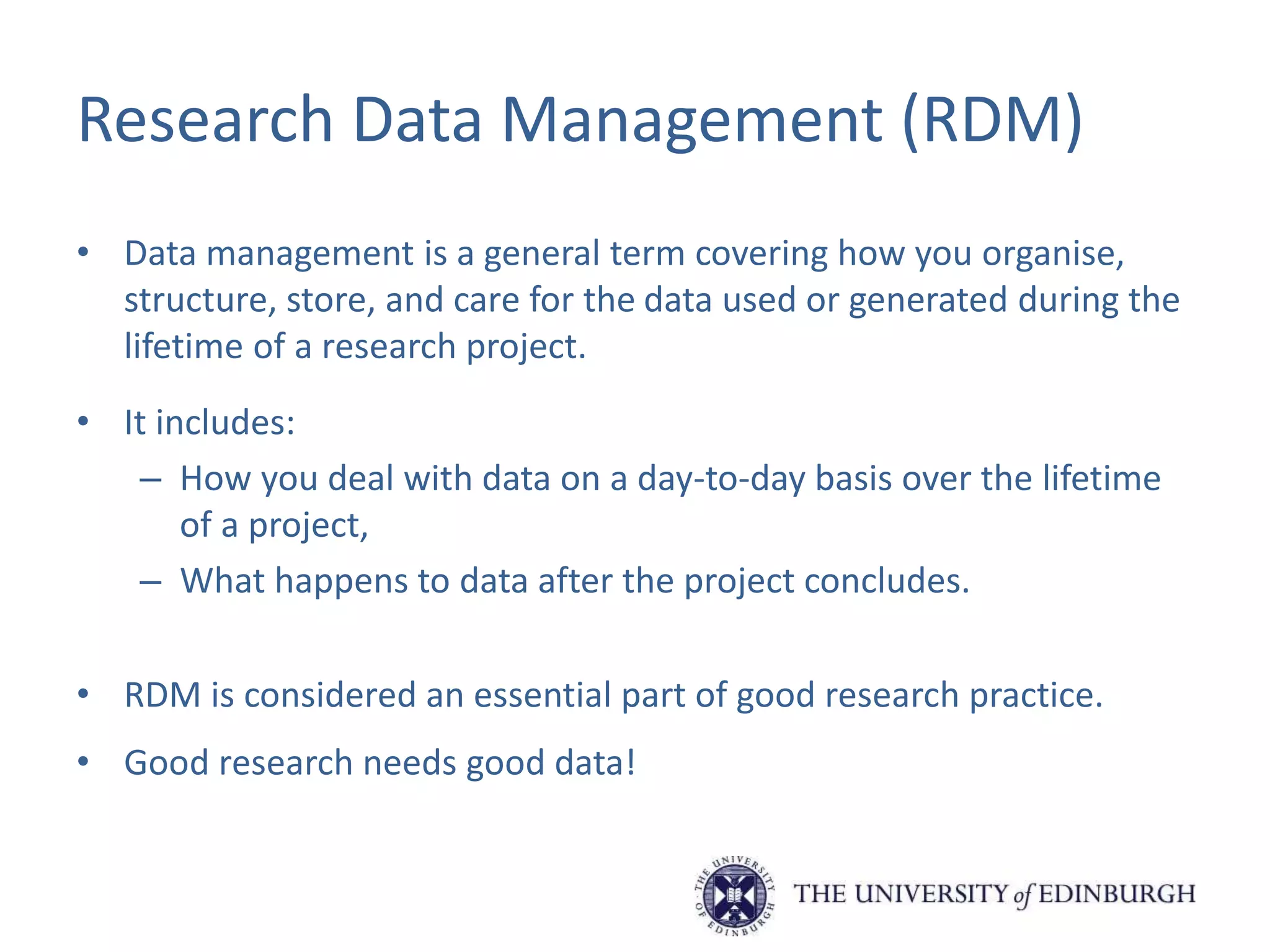 Research Data Management (RDM)

• Data management is a general term covering how you organise, structure, store, and care for the data used or generated during the lifetime of a research project.

• It includes:
– How you deal with data on a day-to-day basis over the lifetime of a project,
– What happens to data after the project concludes.

• RDM is considered an essential part of good research practice.

• Good research needs good data!

THE UNIVERSITY OF EDINBURGH

THE UNIVERSITY of EDINBURGH